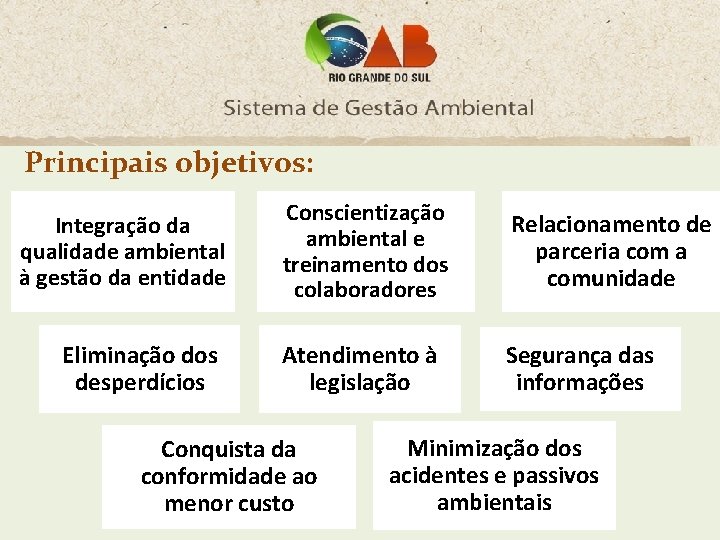 OAB
RIO GRANDE DO SUL
Sistema de Gestão Ambiental

Principais objetivos:

Integração da qualidade ambiental à gestão da entidade

Conscientização ambiental e treinamento dos colaboradores

Relacionamento de parceria com a comunidade

Eliminação dos desperdícios

Atendimento à legislação

Segurança das informações

Conquista da conformidade ao menor custo

Minimização dos acidentes e passivos ambientais